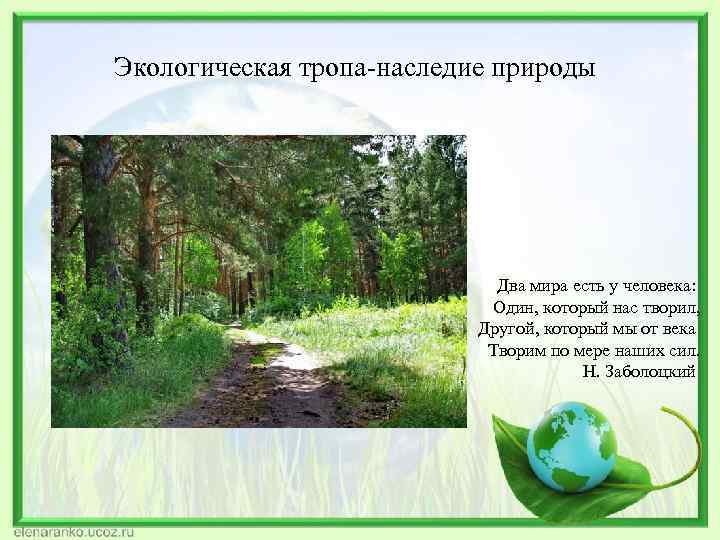 Экологическая тропа-наследие природы

Два мира есть у человека:
Один, который нас творил,
Другой, который мы от века
Творим по мере наших сил.
Н. Заболоцкий

elenaranko.ucoz.ru